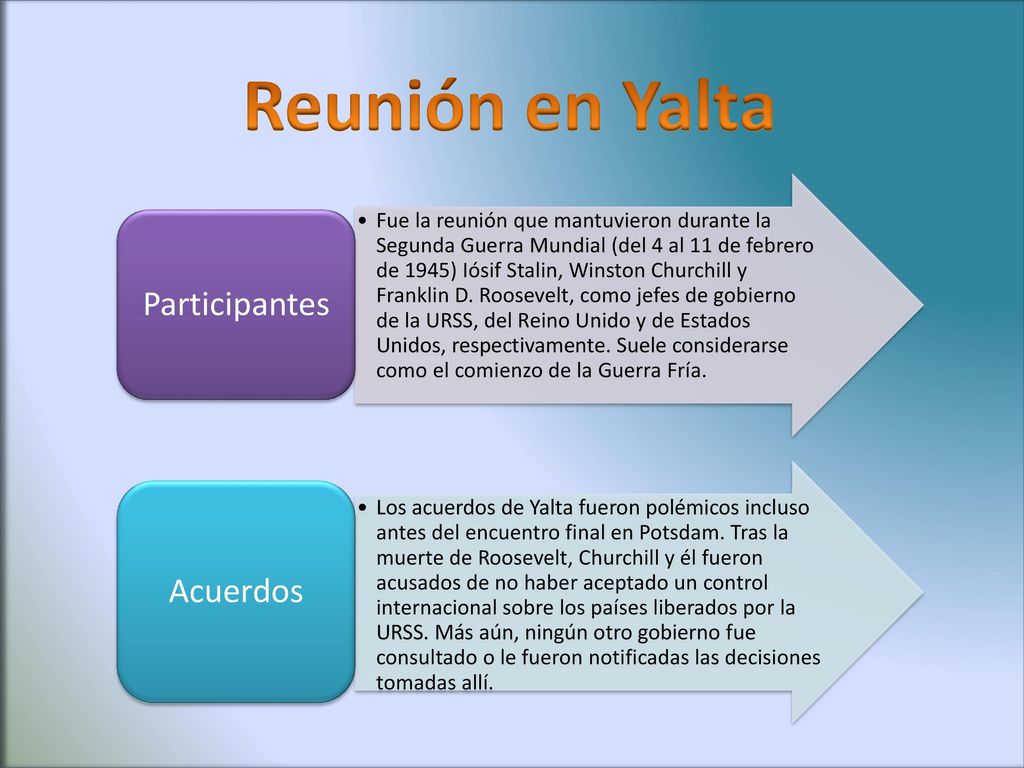 Reunión en Yalta

Participantes

• Fue la reunión que mantuvieron durante la Segunda Guerra Mundial (del 4 al 11 de febrero de 1945) Iósif Stalin, Winston Churchill y Franklin D. Roosevelt, como jefes de gobierno de la URSS, del Reino Unido y de Estados Unidos, respectivamente. Suele considerarse como el comienzo de la Guerra Fría.

Acuerdos

• Los acuerdos de Yalta fueron polémicos incluso antes del encuentro final en Potsdam. Tras la muerte de Roosevelt, Churchill y él fueron acusados de no haber aceptado un control internacional sobre los países liberados por la URSS. Más aún, ningún otro gobierno fue consultado o le fueron notificadas las decisiones tomadas allí.